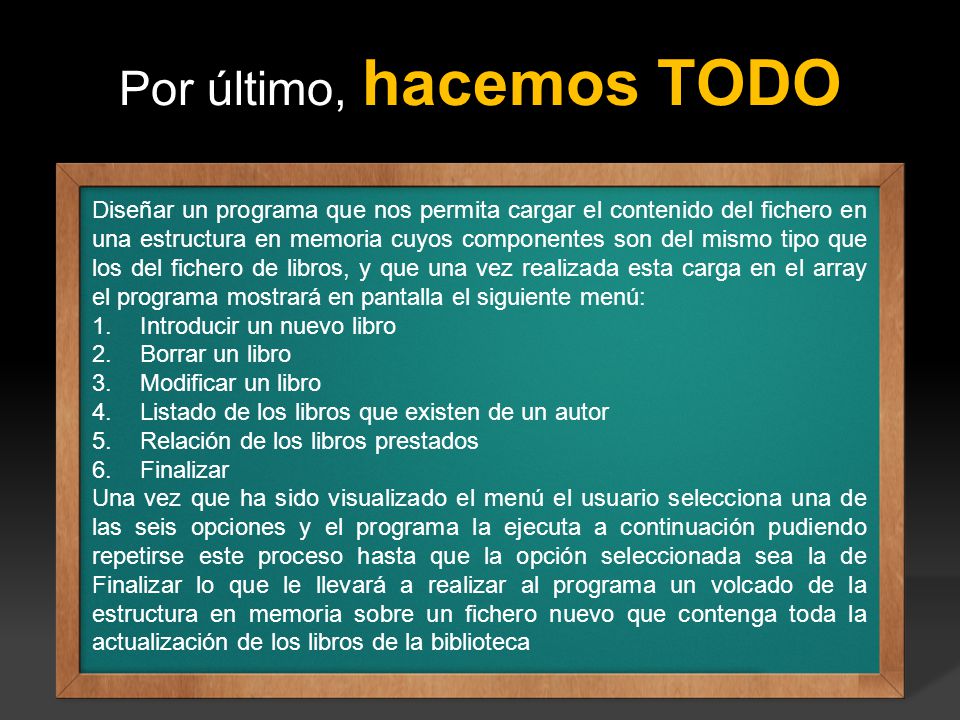 Por último, hacemos TODO

Diseñar un programa que nos permita cargar el contenido del fichero en una estructura en memoria cuyos componentes son del mismo tipo que los del fichero de libros, y que una vez realizada esta carga en el array el programa mostrará en pantalla el siguiente menú:
1. Introducir un nuevo libro
2. Borrar un libro
3. Modificar un libro
4. Listado de los libros que existen de un autor
5. Relación de los libros prestados
6. Finalizar
Una vez que ha sido visualizado el menú el usuario selecciona una de las seis opciones y el programa la ejecuta a continuación pudiendo repetirse este proceso hasta que la opción seleccionada sea la de Finalizar lo que le llevará a realizar al programa un volcado de la estructura en memoria sobre un fichero nuevo que contenga toda la actualización de los libros de la biblioteca